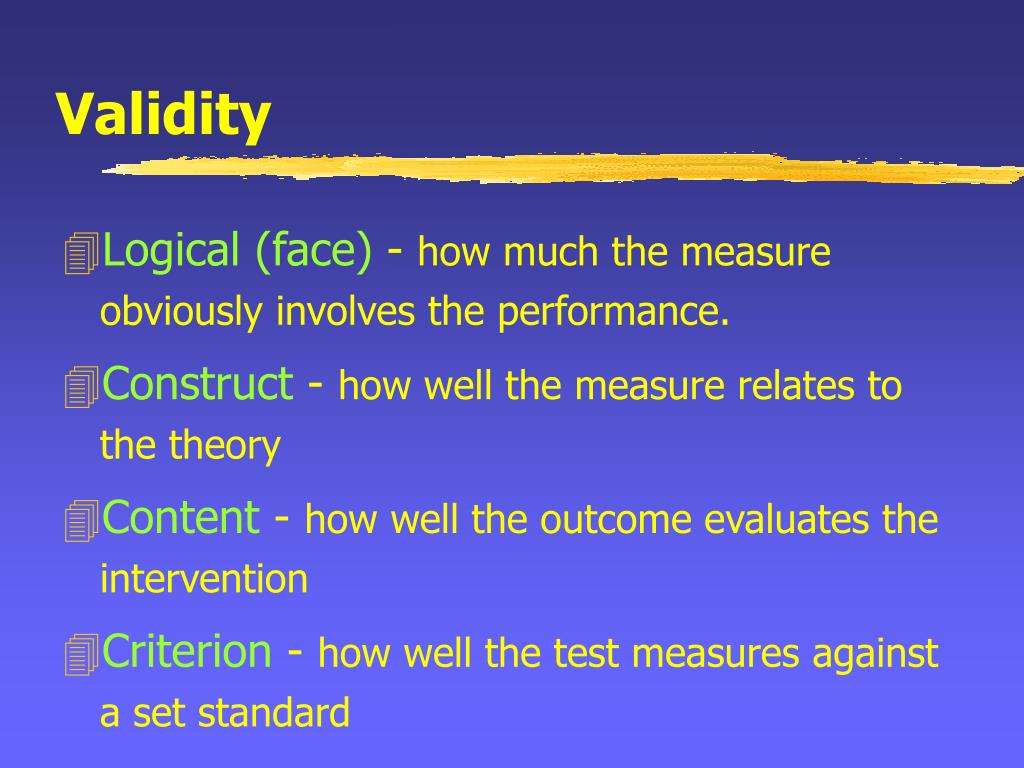 Validity

Logical (face) - how much the measure obviously involves the performance.

Construct - how well the measure relates to the theory

Content - how well the outcome evaluates the intervention

Criterion - how well the test measures against a set standard